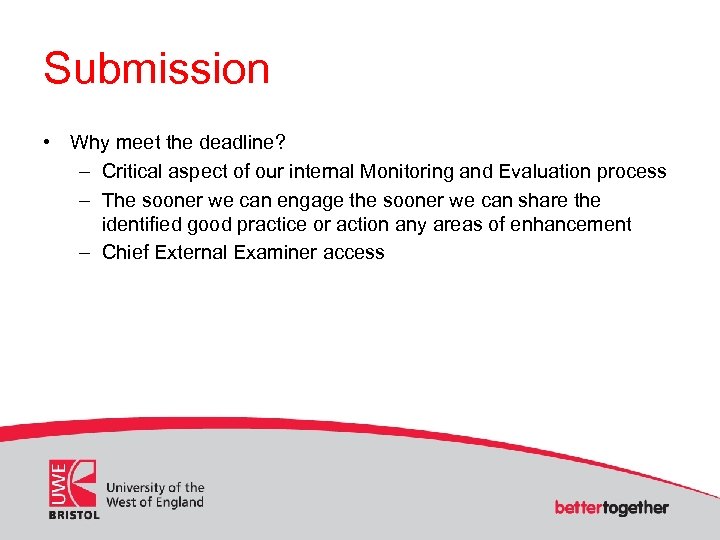 Submission

• Why meet the deadline?
– Critical aspect of our internal Monitoring and Evaluation process
– The sooner we can engage the sooner we can share the identified good practice or action any areas of enhancement
– Chief External Examiner access

UWE
BRISTOL
University of the West of England

bettertogether